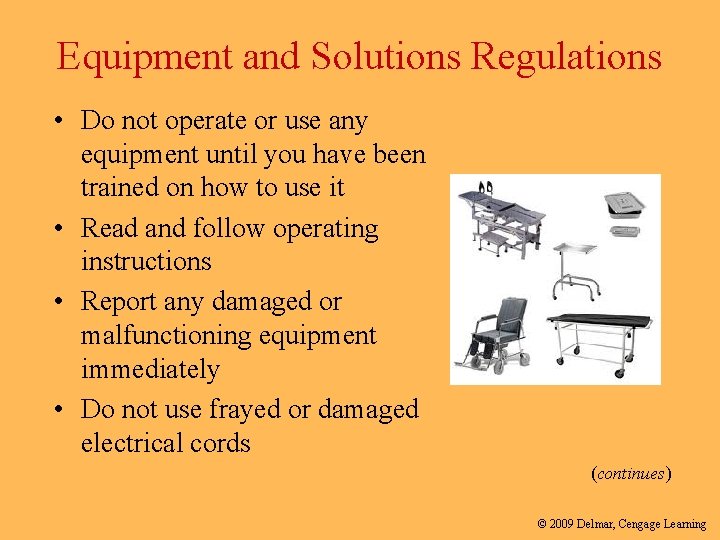 Equipment and Solutions Regulations

• Do not operate or use any equipment until you have been trained on how to use it
• Read and follow operating instructions
• Report any damaged or malfunctioning equipment immediately
• Do not use frayed or damaged electrical cords

(continues)

© 2009 Delmar, Cengage Learning